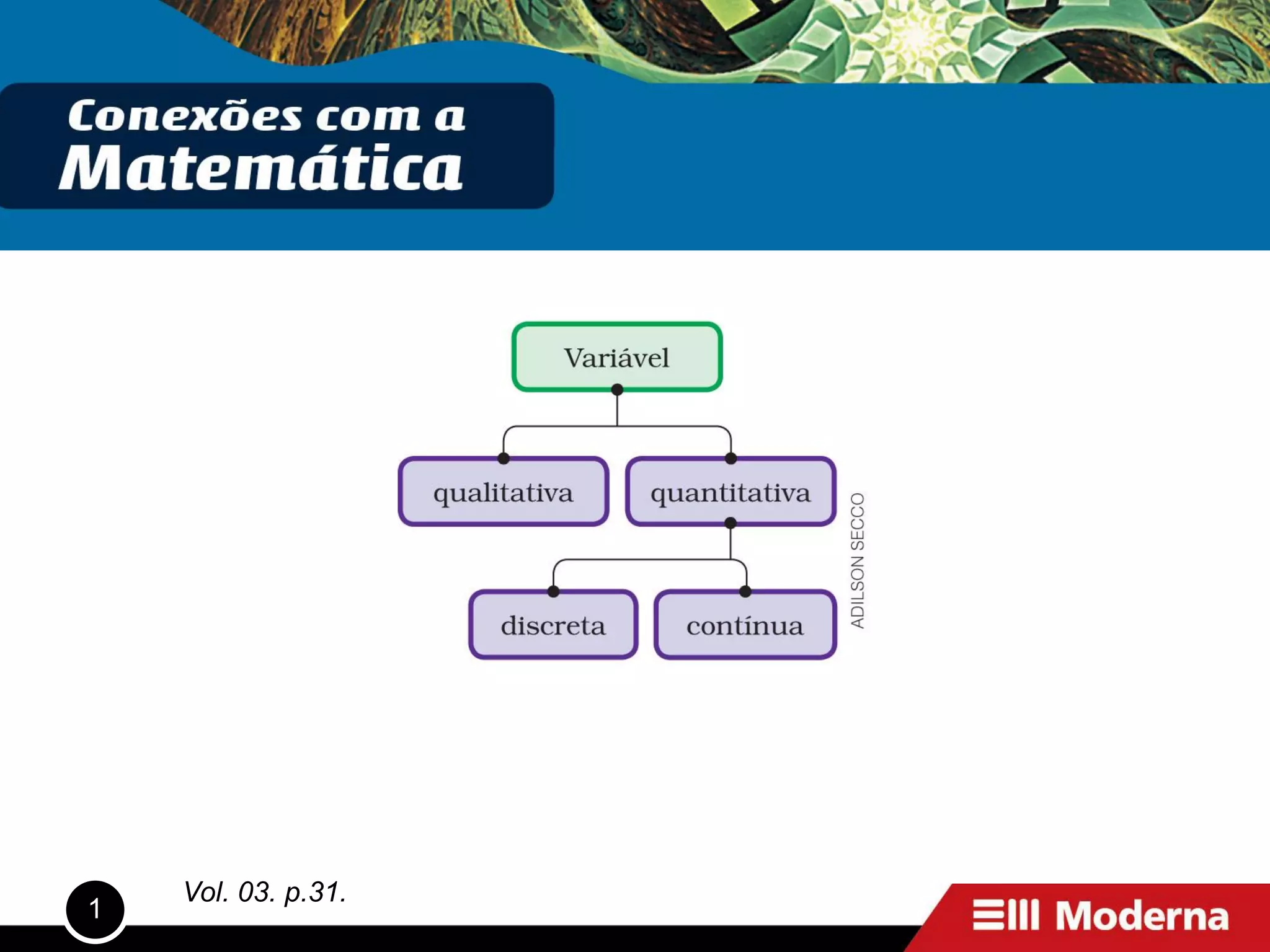 Conexões com a
Matemática

Variável

qualitativa

quantitativa

discreta

contínua

ADILSON SECCO

1

Vol. 03. p.31.

Moderna